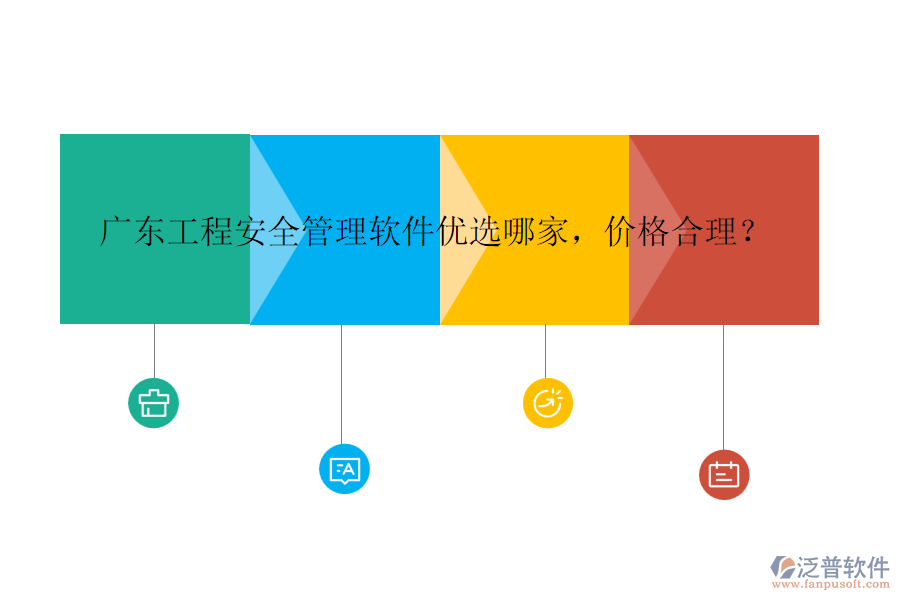 广东工程安全管理软件优选哪家，价格合理？

泛普软件
www.fanpusoft.com